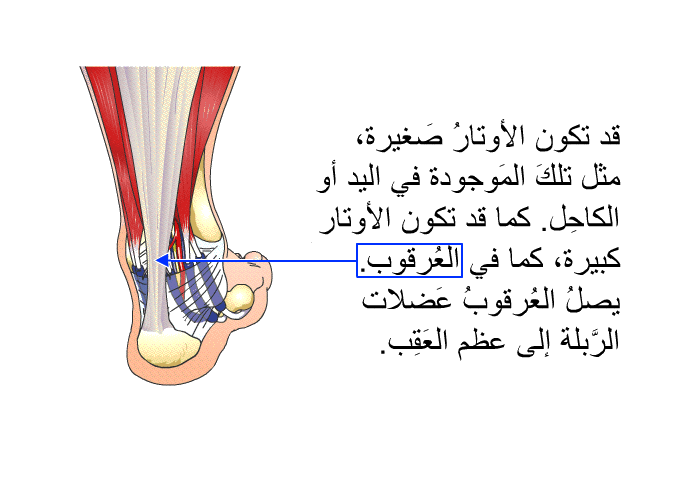 قد تكون الأوتارُ صَغيرة، مثل تلكَ المَوجودة في اليد أو الكاحِل. كما قد تكون الأوتار كبيرة، كما في العُرقوب. يصلُ العُرقوبُ عَضلات الرَّبلة إلى عظم العَقِب.